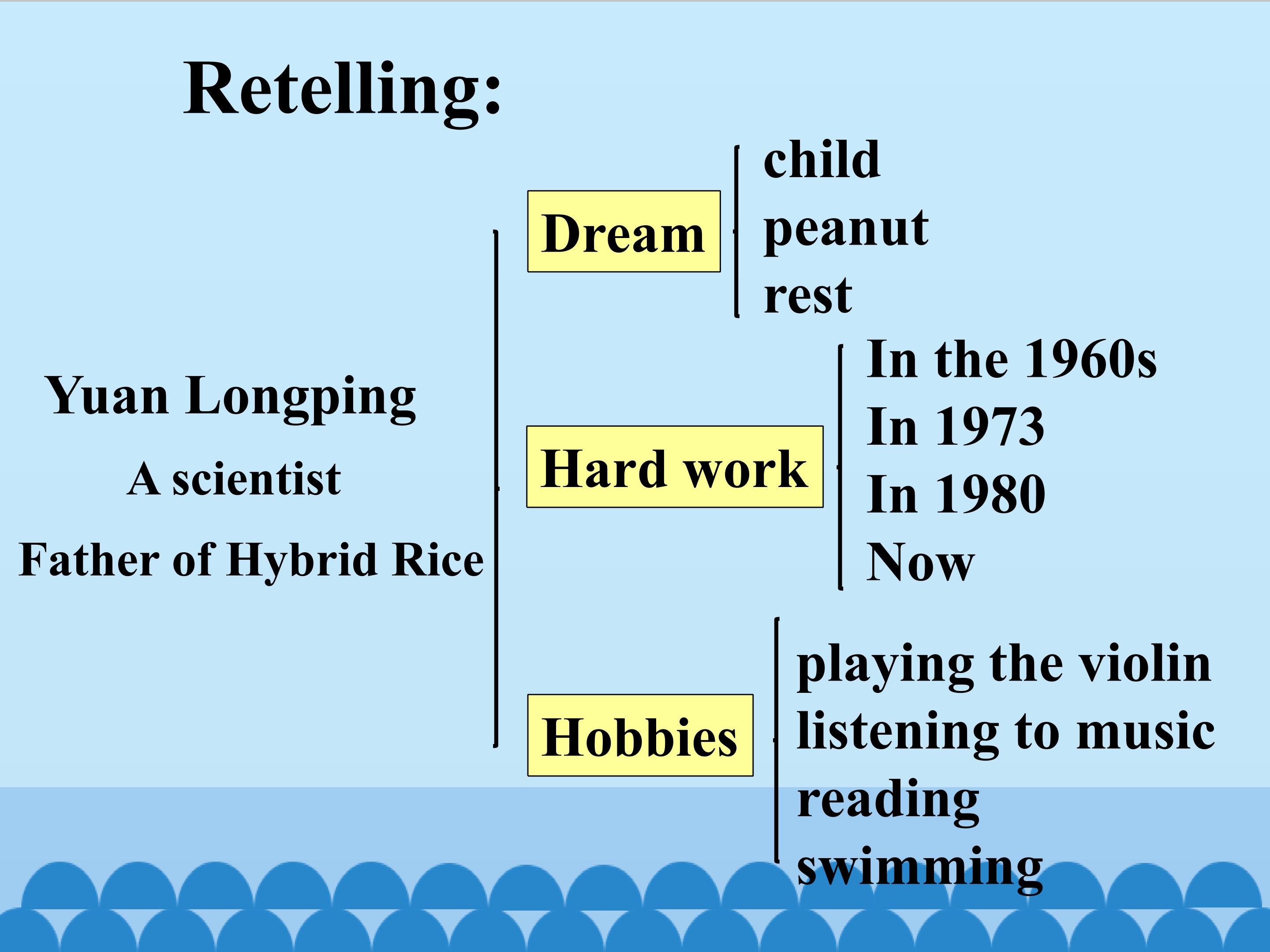 Retelling:

Yuan Longping
A scientist
Father of Hybrid Rice

Dream
child
peanut
rest

Hard work
In the 1960s
In 1973
In 1980
Now

Hobbies
playing the violin
listening to music
reading
swimming